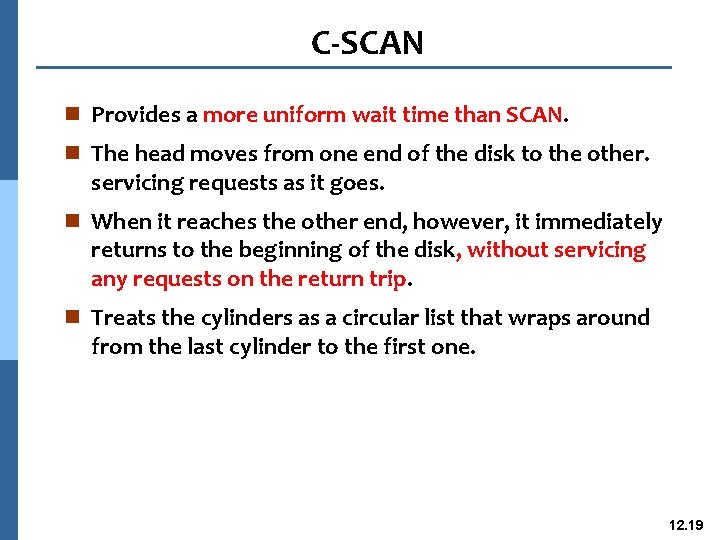 C-SCAN

Provides a more uniform wait time than SCAN.

The head moves from one end of the disk to the other. servicing requests as it goes.

When it reaches the other end, however, it immediately returns to the beginning of the disk, without servicing any requests on the return trip.

Treats the cylinders as a circular list that wraps around from the last cylinder to the first one.

12.19